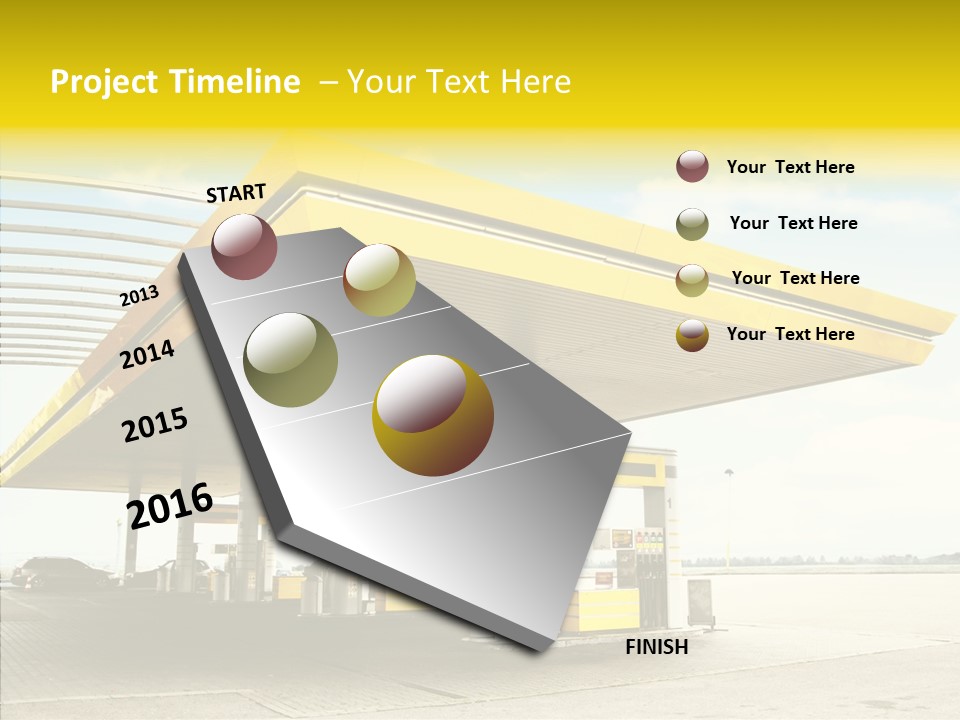 Project Timeline – Your Text Here

START

2013

2014

2015

2016

FINISH

Your Text Here

Your Text Here

Your Text Here

Your Text Here